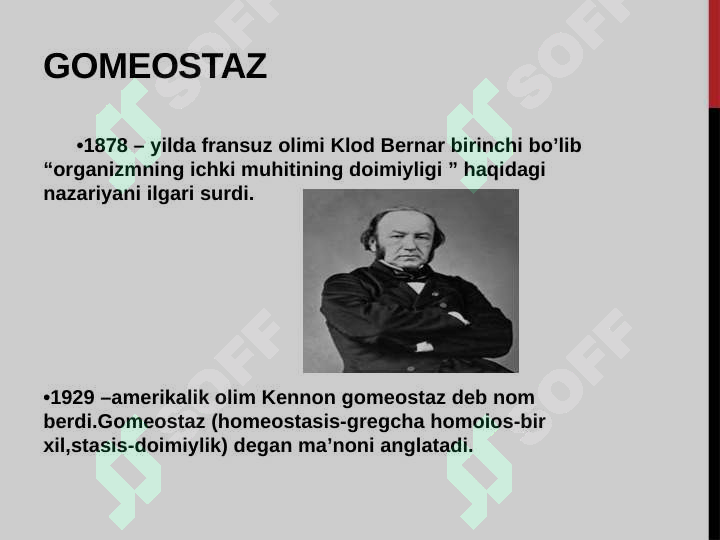 GOMEOSTAZ

•1878 – yilda fransuz olimi Klod Bernar birinchi bo’lib “organizmning ichki muhitining doimiyligi ” haqidagi nazariyani ilgari surdi.

•1929 –amerikalik olim Kennon gomeostaz deb nom berdi.Gomeostaz (homeostasis-gregcha homoios-bir xil,stasis-doimiylik) degan ma’noni anglatadi.

SOFF SOFF SOFF SOFF